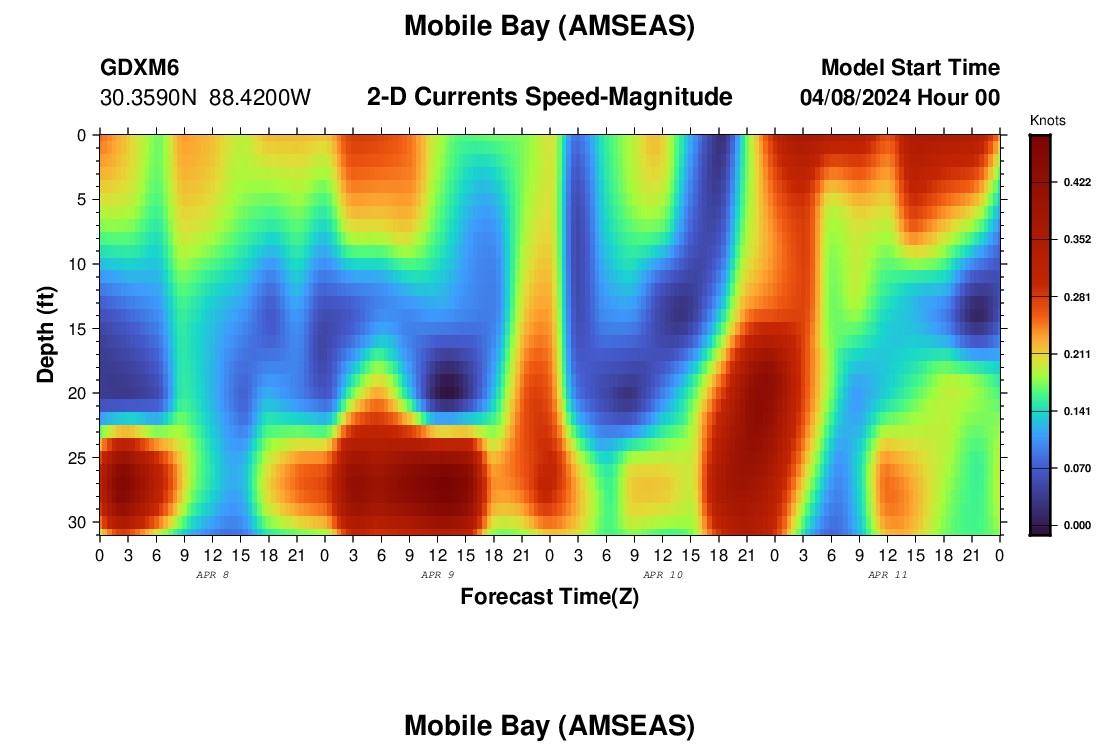 Mobile Bay (AMSEAS)

GDXM6
30.3590N 88.4200W

2-D Currents Speed-Magnitude

Model Start Time
04/08/2024 Hour 00

Knots
0.422
0.352
0.281
0.211
0.141
0.070
0.000

Depth (ft)
0
5
10
15
20
25
30

0 3 6 9 12 15 18 21 0 3 6 9 12 15 18 21 0 3 6 9 12 15 18 21 0 3 6 9 12 15 18 21 0
APR 8
APR 9
APR 10
APR 11

Forecast Time(Z)

Mobile Bay (AMSEAS)